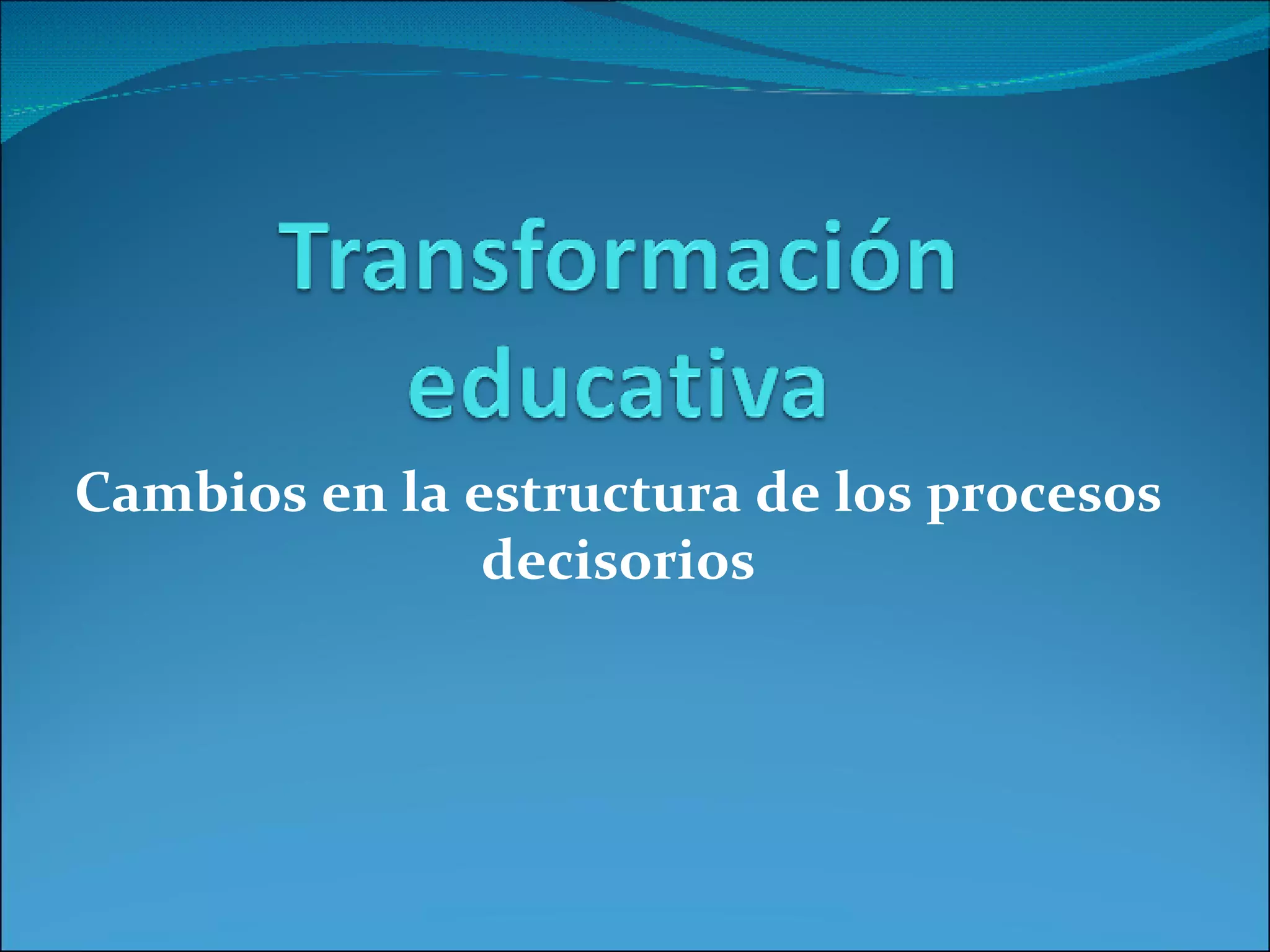 Transformación educativa

Cambios en la estructura de los procesos decisorios